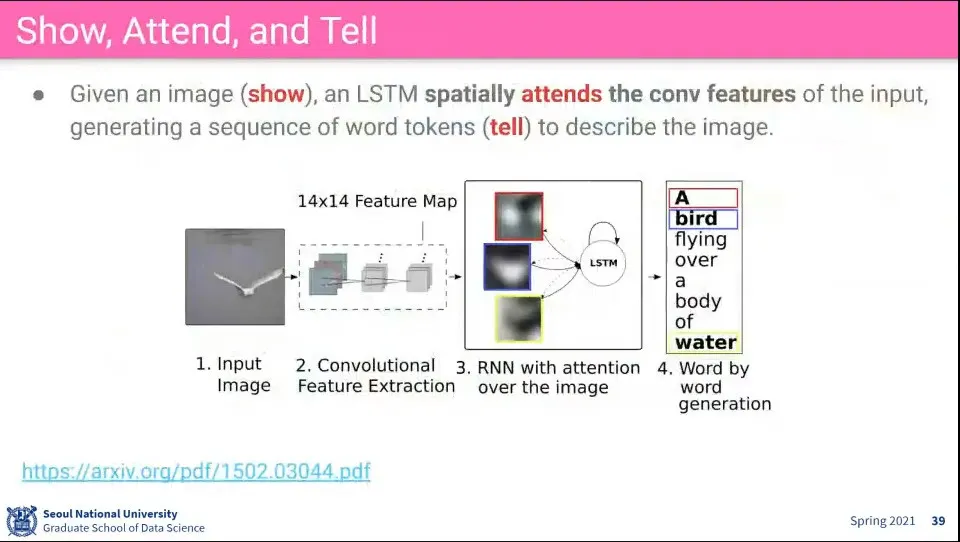 Show, Attend, and Tell

● Given an image (show), an LSTM spatially attends the conv features of the input, generating a sequence of word tokens (tell) to describe the image.

14x14 Feature Map

LSTM

A
bird
flying
over
a
body
of
water

1. Input Image

2. Convolutional Feature Extraction

3. RNN with attention over the image

4. Word by word generation

https://arxiv.org/pdf/1502.03044.pdf

Seoul National University
Graduate School of Data Science

Spring 2021 39